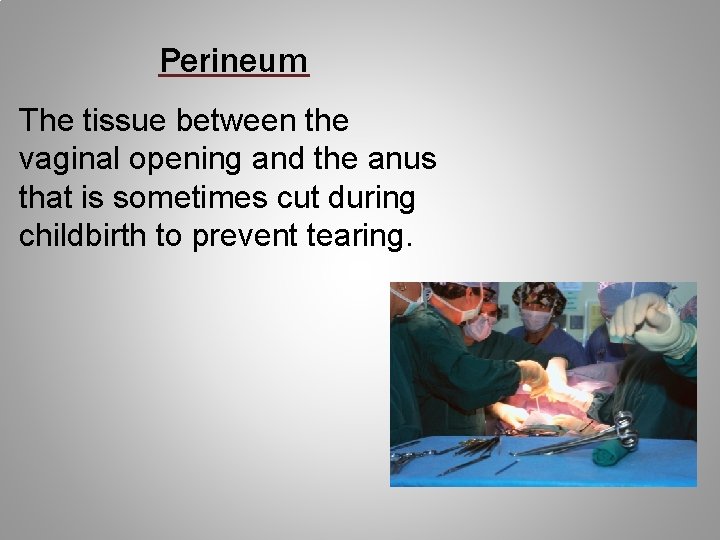 Perineum

The tissue between the vaginal opening and the anus that is sometimes cut during childbirth to prevent tearing.